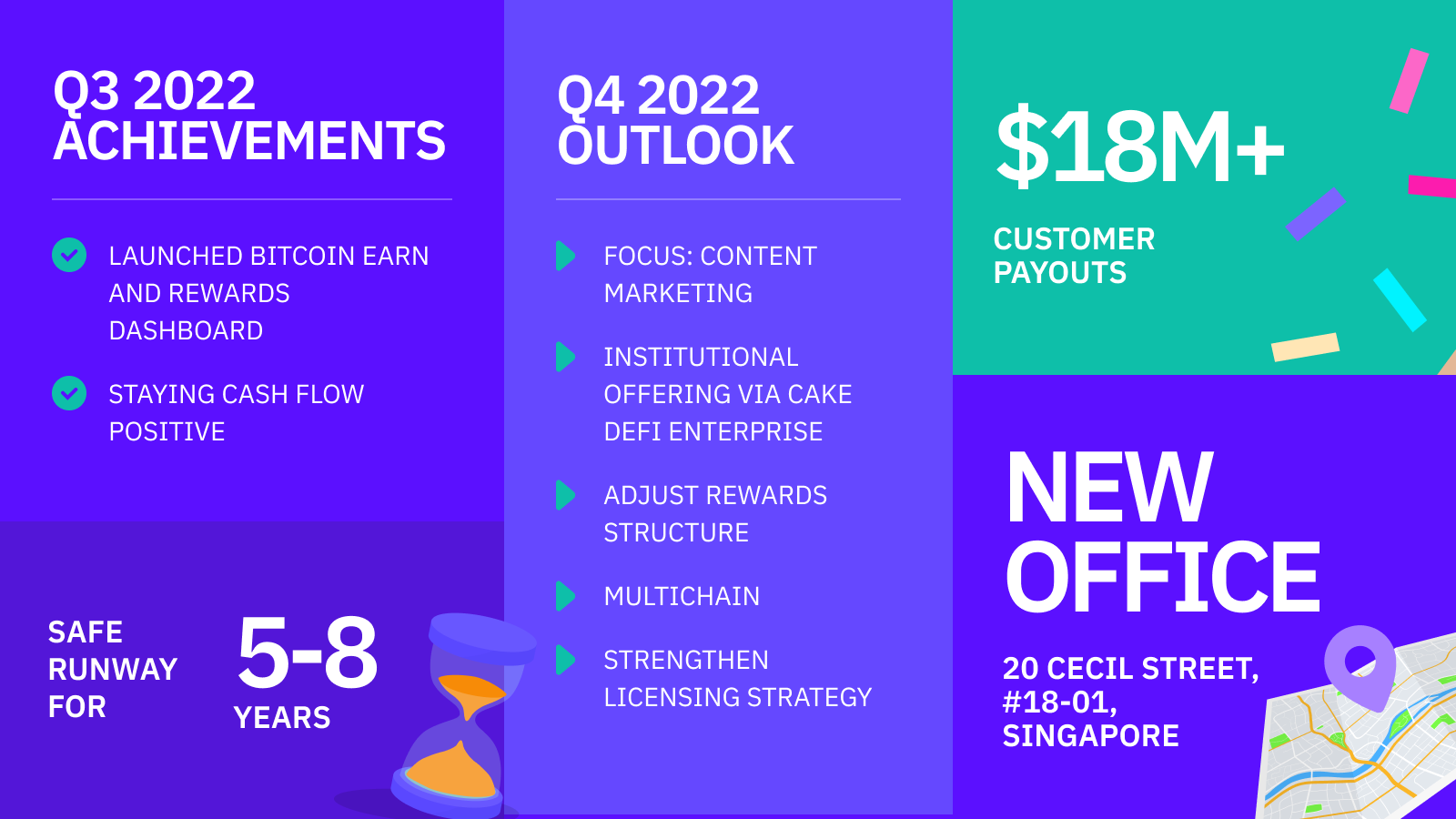 Q3 2022 ACHIEVEMENTS

LAUNCHED BITCOIN EARN AND REWARDS DASHBOARD

STAYING CASH FLOW POSITIVE

SAFE RUNWAY FOR

5-8 YEARS

Q4 2022 OUTLOOK

FOCUS: CONTENT MARKETING

INSTITUTIONAL OFFERING VIA CAKE DEFI ENTERPRISE

ADJUST REWARDS STRUCTURE

MULTICHAIN

STRENGTHEN LICENSING STRATEGY

$18M+

CUSTOMER PAYOUTS

NEW OFFICE

20 CECIL STREET, #18-01, SINGAPORE